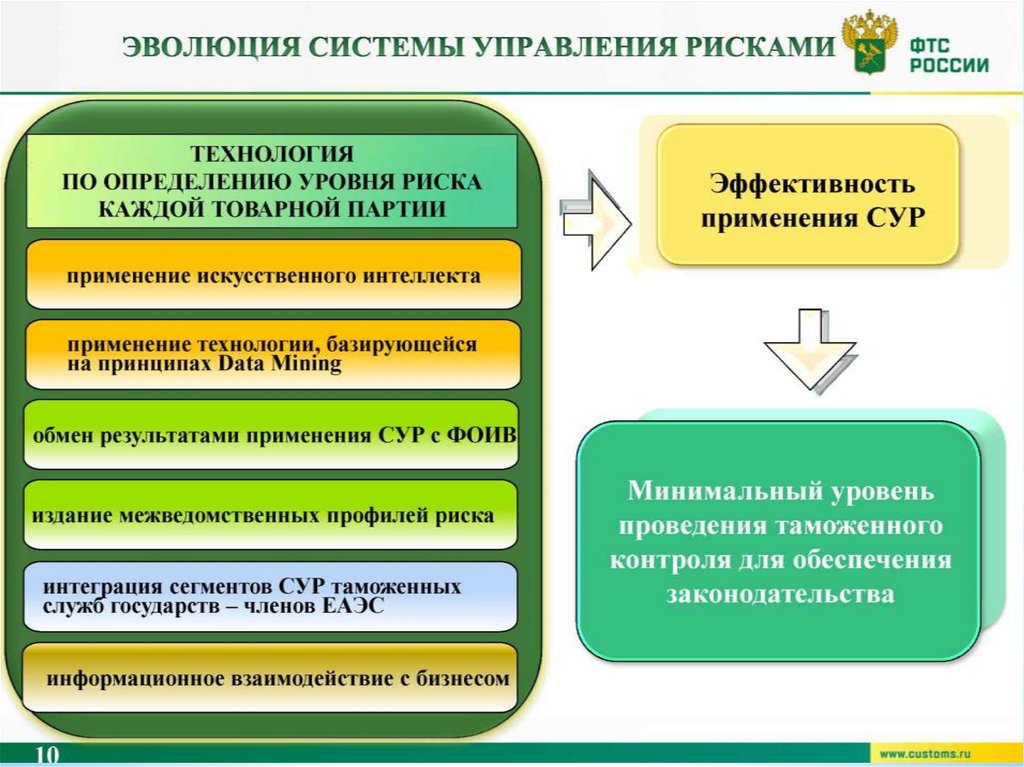 ЭВОЛЮЦИЯ СИСТЕМЫ УПРАВЛЕНИЯ РИСКАМИ

ФТС РОССИИ

ТЕХНОЛОГИЯ ПО ОПРЕДЕЛЕНИЮ УРОВНЯ РИСКА КАЖДОЙ ТОВАРНОЙ ПАРТИИ

применение искусственного интеллекта

применение технологии, базирующейся на принципах Data Mining

обмен результатами применения СУР с ФОИВ

издание межведомственных профилей риска

интеграция сегментов СУР таможенных служб государств – членов ЕАЭС

информационное взаимодействие с бизнесом

Эффективность применения СУР

Минимальный уровень проведения таможенного контроля для обеспечения законодательства

10

www.customs.ru